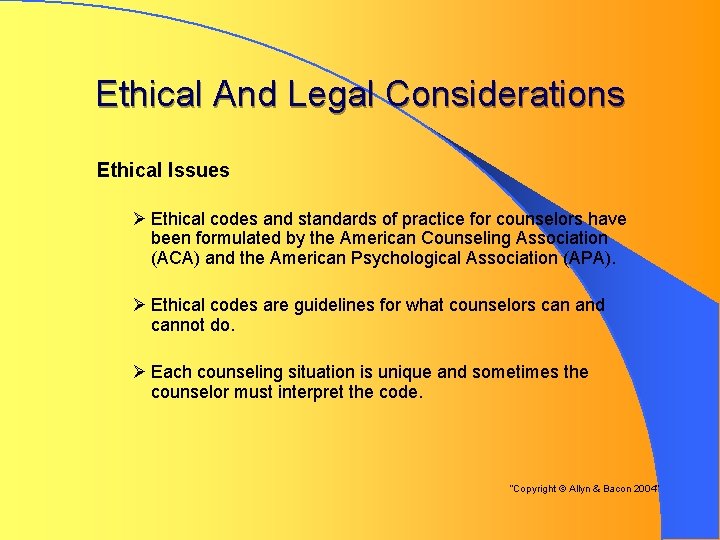 Ethical And Legal Considerations

Ethical Issues

➢ Ethical codes and standards of practice for counselors have been formulated by the American Counseling Association (ACA) and the American Psychological Association (APA).

➢ Ethical codes are guidelines for what counselors can and cannot do.

➢ Each counseling situation is unique and sometimes the counselor must interpret the code.

"Copyright © Allyn & Bacon 2004"